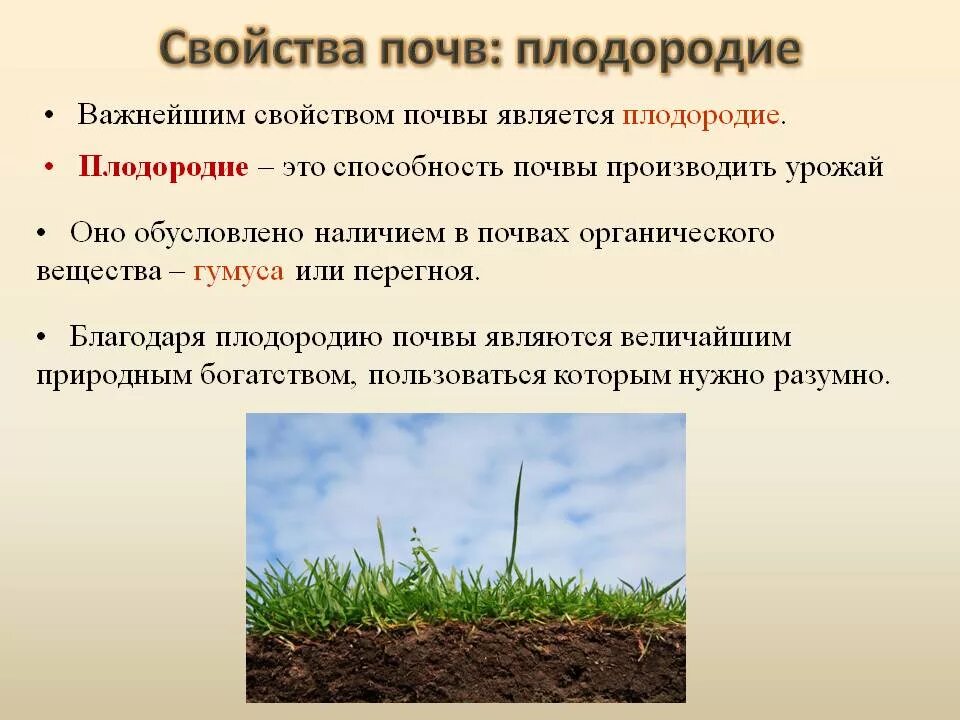 Свойства почв: плодородие

• Важнейшим свойством почвы является плодородие.

• Плодородие – это способность почвы производить урожай

• Оно обусловлено наличием в почвах органического вещества – гумуса или перегноя.

• Благодаря плодородию почвы являются величайшим природным богатством, пользоваться которым нужно разумно.